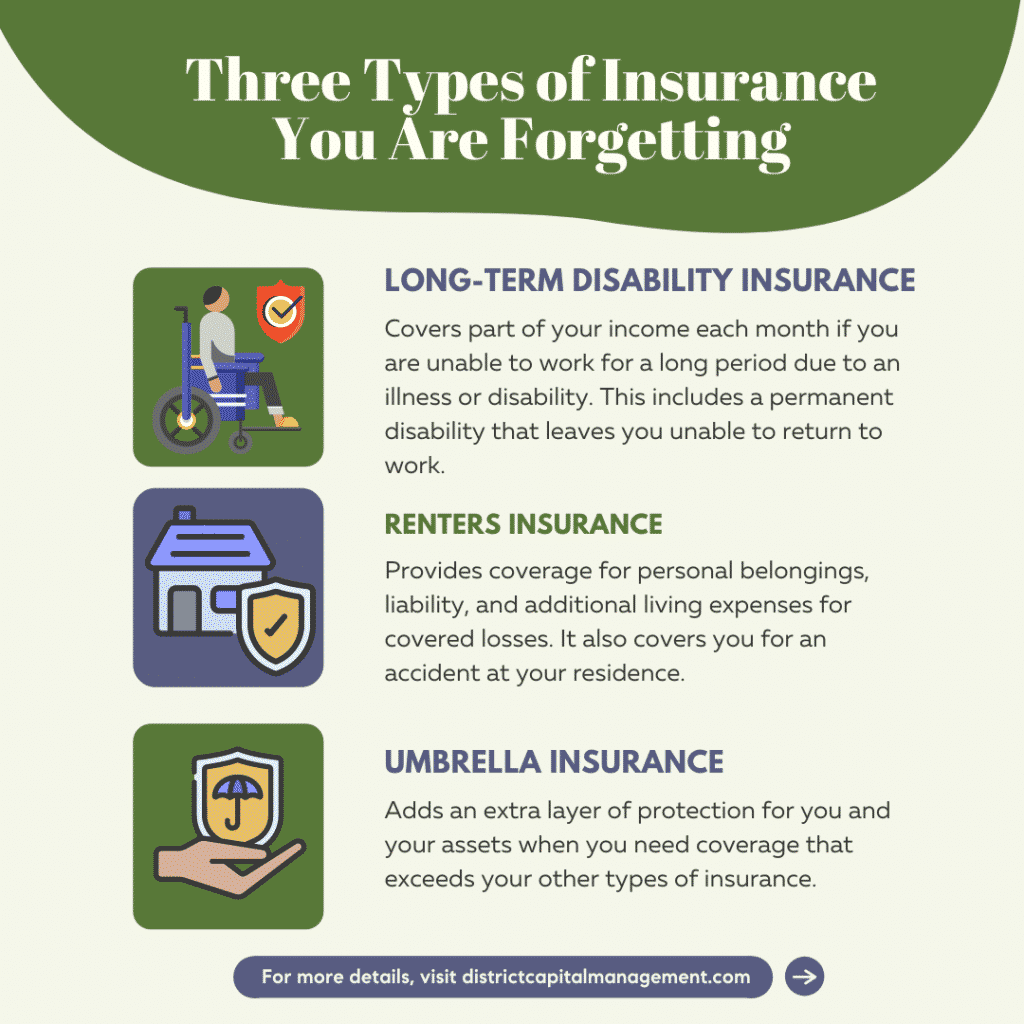 Three Types of Insurance You Are Forgetting

LONG-TERM DISABILITY INSURANCE

Covers part of your income each month if you are unable to work for a long period due to an illness or disability. This includes a permanent disability that leaves you unable to return to work.

RENTERS INSURANCE

Provides coverage for personal belongings, liability, and additional living expenses for covered losses. It also covers you for an accident at your residence.

UMBRELLA INSURANCE

Adds an extra layer of protection for you and your assets when you need coverage that exceeds your other types of insurance.

For more details, visit districtcapitalmanagement.com